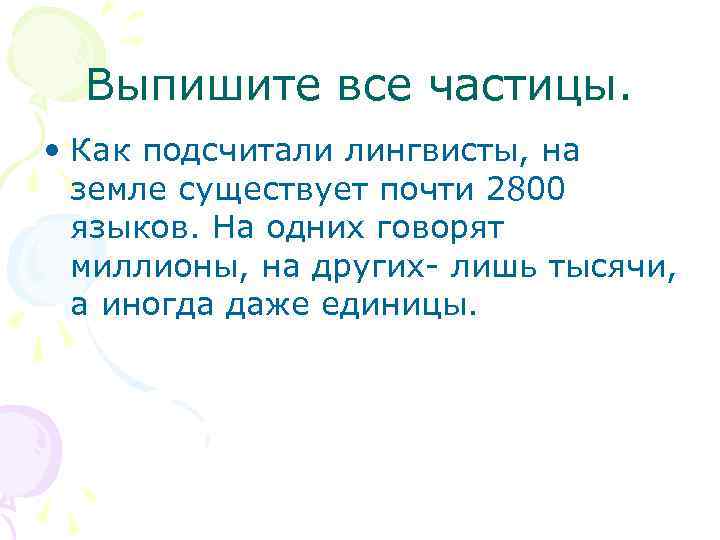 Выпишите все частицы.

• Как подсчитали лингвисты, на земле существует почти 2800 языков. На одних говорят миллионы, на других- лишь тысячи, а иногда даже единицы.